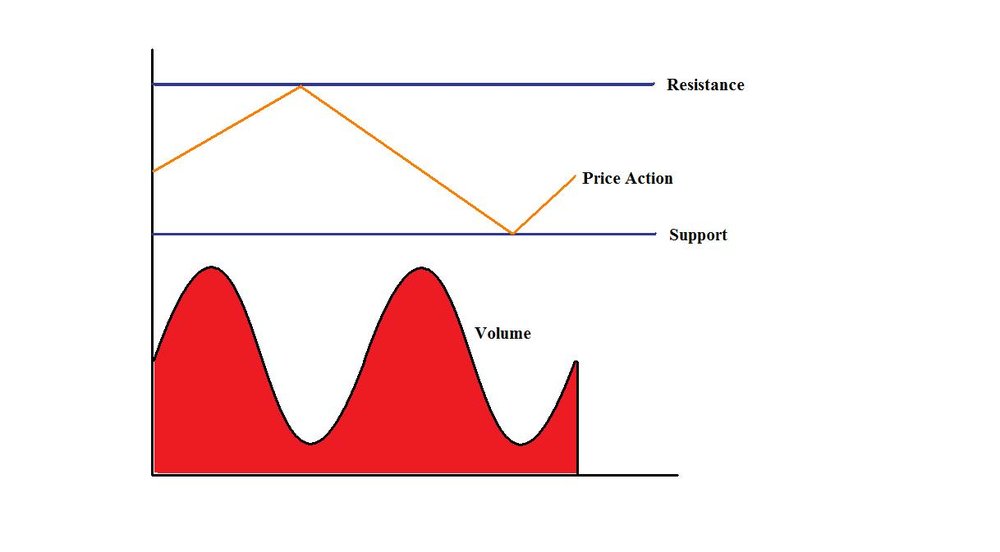 Resistance
Price Action
Support
Volume